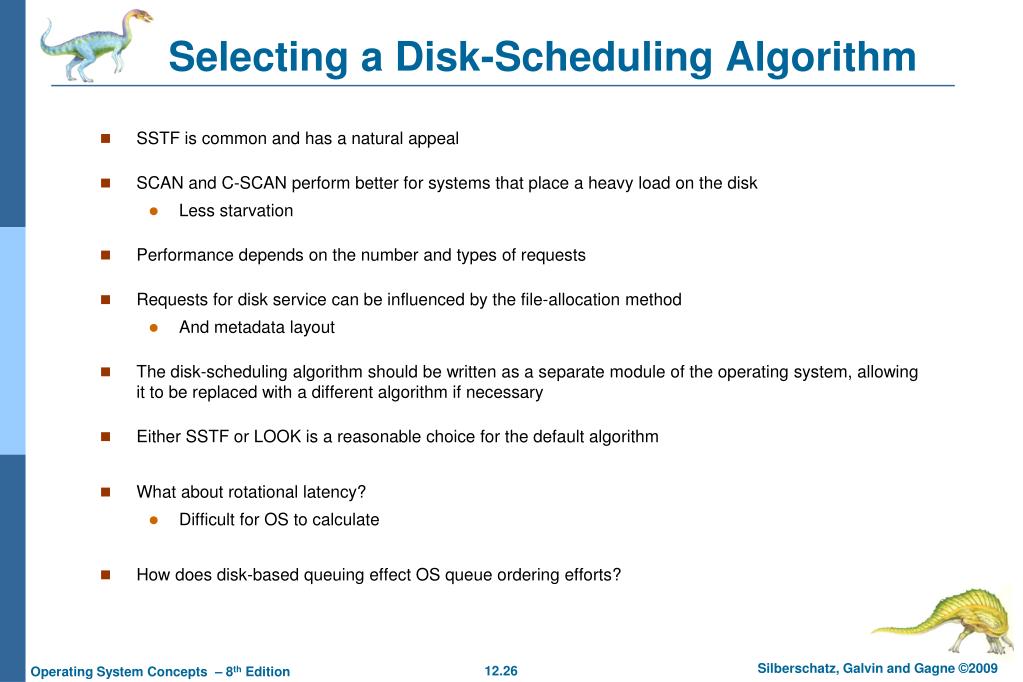 Selecting a Disk-Scheduling Algorithm

SSTF is common and has a natural appeal

SCAN and C-SCAN perform better for systems that place a heavy load on the disk

Less starvation

Performance depends on the number and types of requests

Requests for disk service can be influenced by the file-allocation method

And metadata layout

The disk-scheduling algorithm should be written as a separate module of the operating system, allowing it to be replaced with a different algorithm if necessary

Either SSTF or LOOK is a reasonable choice for the default algorithm

What about rotational latency?

Difficult for OS to calculate

How does disk-based queuing effect OS queue ordering efforts?

Operating System Concepts – 8$^{th}$ Edition

12.26

Silberschatz, Galvin and Gagne ©2009